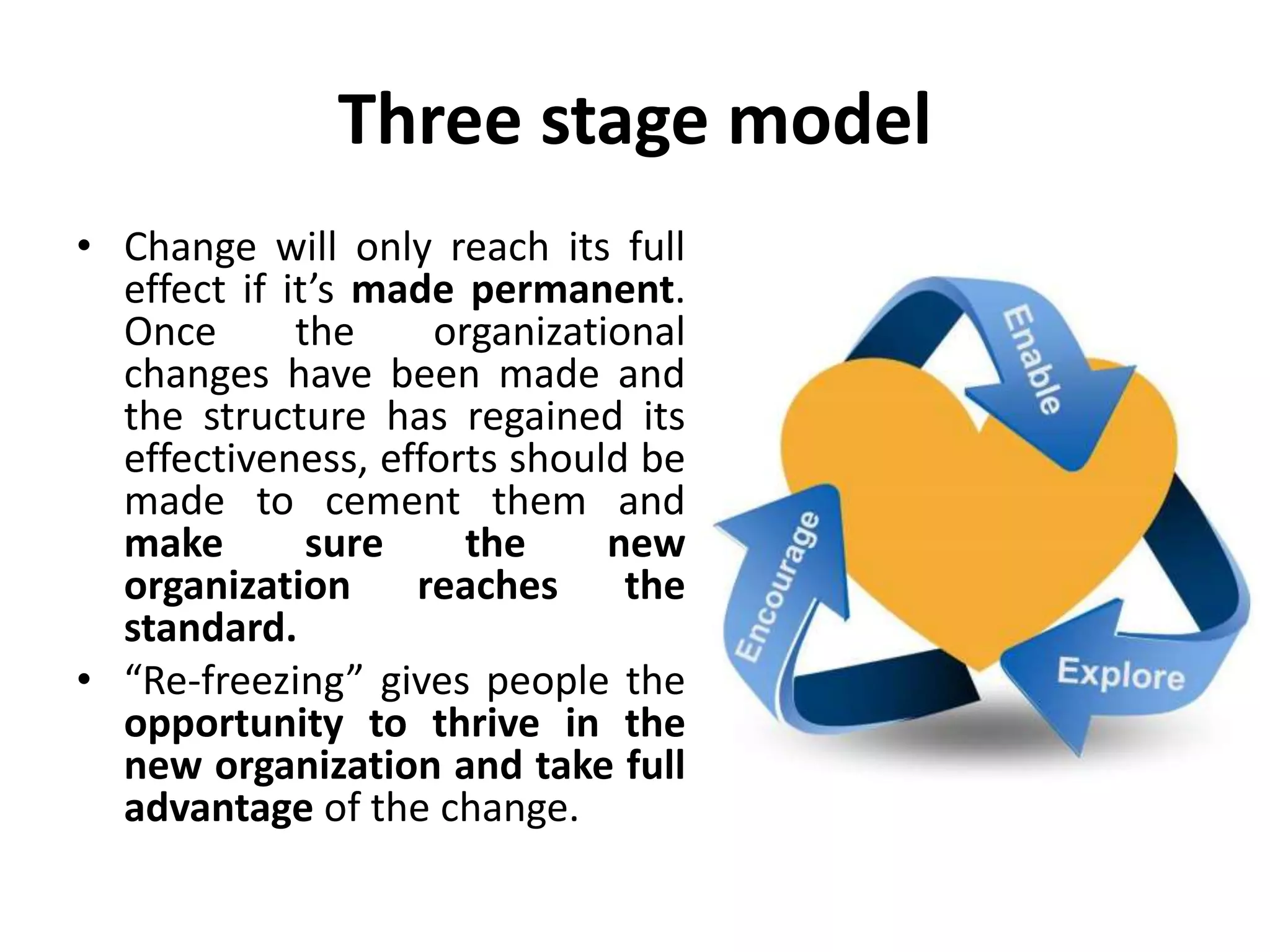 Three stage model

• Change will only reach its full effect if it's made permanent. Once the organizational changes have been made and the structure has regained its effectiveness, efforts should be made to cement them and make sure the new organization reaches the standard.

• "Re-freezing" gives people the opportunity to thrive in the new organization and take full advantage of the change.

Enable

Encourage

Explore